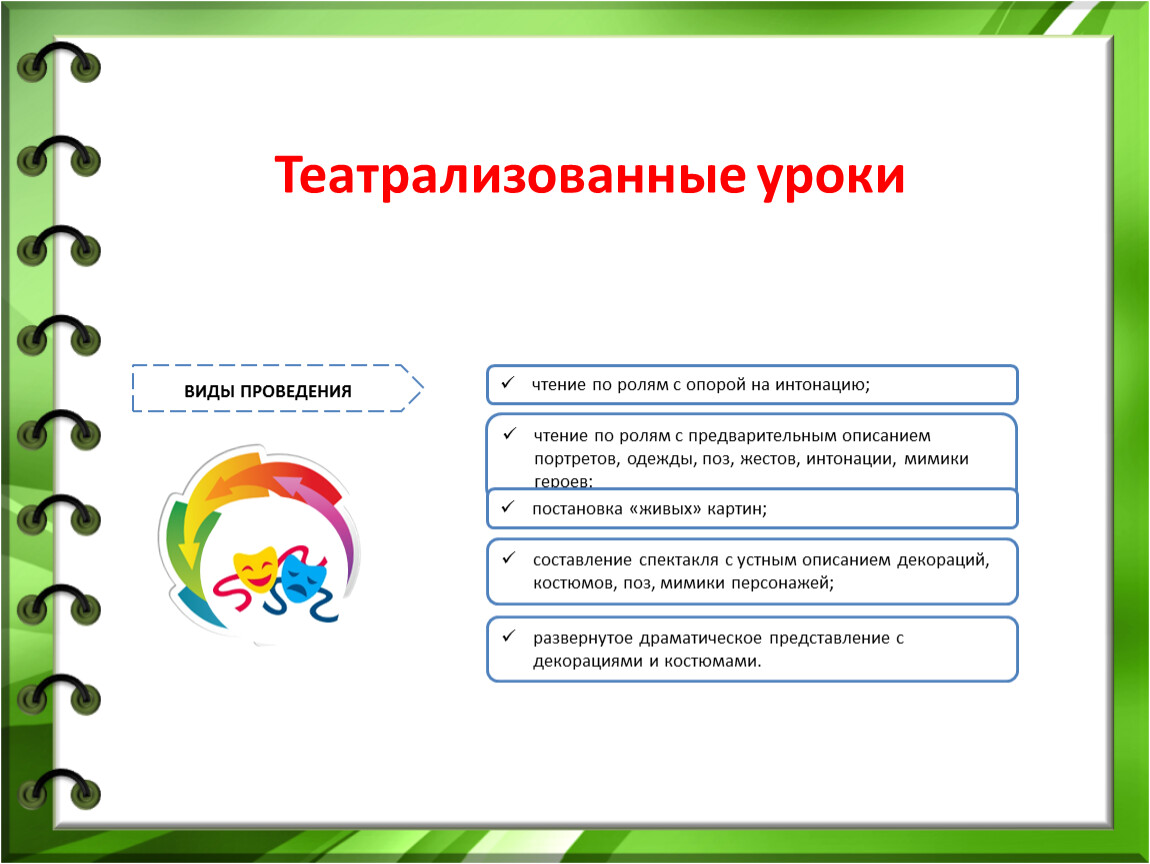 Театрализованные уроки

ВИДЫ ПРОВЕДЕНИЯ

✓ чтение по ролям с опорой на интонацию;

✓ чтение по ролям с предварительным описанием портретов, одежды, поз, жестов, интонации, мимики героев;

✓ постановка «живых» картин;

✓ составление спектакля с устным описанием декораций, костюмов, поз, мимики персонажей;

✓ развернутое драматическое представление с декорациями и костюмами.